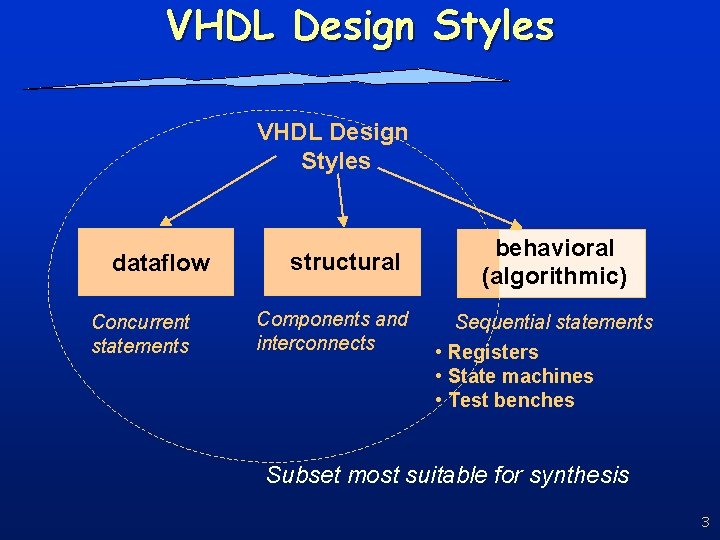 VHDL Design Styles

VHDL Design Styles

dataflow

structural

behavioral (algorithmic)

Concurrent statements

Components and interconnects

Sequential statements

• Registers
• State machines
• Test benches

Subset most suitable for synthesis

3